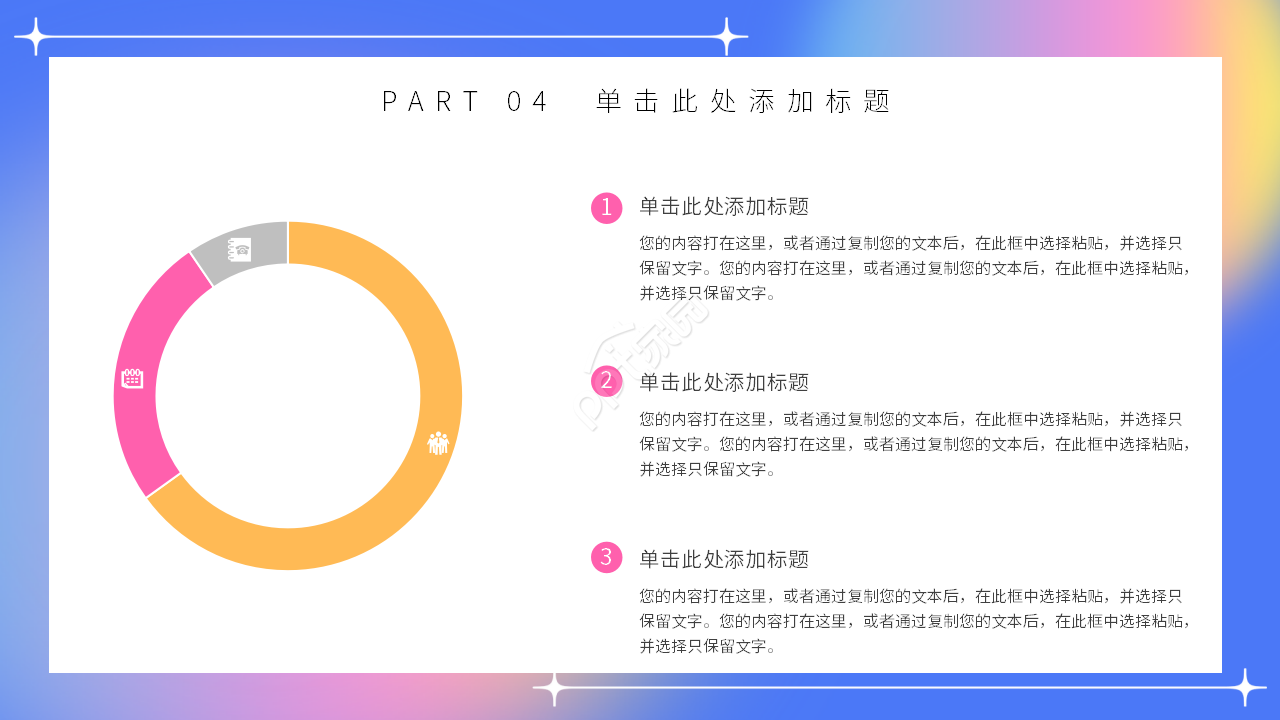 PART 04 单击此处添加标题

1 单击此处添加标题

您的内容打在这里，或者通过复制您的文本后，在此框中选择粘贴，并选择只保留文字。您的内容打在这里，或者通过复制您的文本后，在此框中选择粘贴，并选择只保留文字。

2 单击此处添加标题

您的内容打在这里，或者通过复制您的文本后，在此框中选择粘贴，并选择只保留文字。您的内容打在这里，或者通过复制您的文本后，在此框中选择粘贴，并选择只保留文字。

3 单击此处添加标题

您的内容打在这里，或者通过复制您的文本后，在此框中选择粘贴，并选择只保留文字。您的内容打在这里，或者通过复制您的文本后，在此框中选择粘贴，并选择只保留文字。